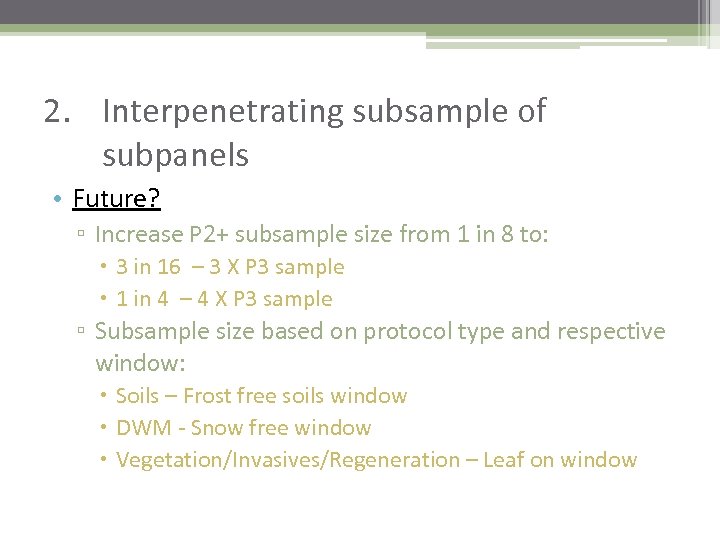 2. Interpenetrating subsample of subpanels

• Future?
▫ Increase P2+ subsample size from 1 in 8 to:
• 3 in 16 – 3 X P3 sample
• 1 in 4 – 4 X P3 sample
▫ Subsample size based on protocol type and respective window:
• Soils – Frost free soils window
• DWM - Snow free window
• Vegetation/Invasives/Regeneration – Leaf on window